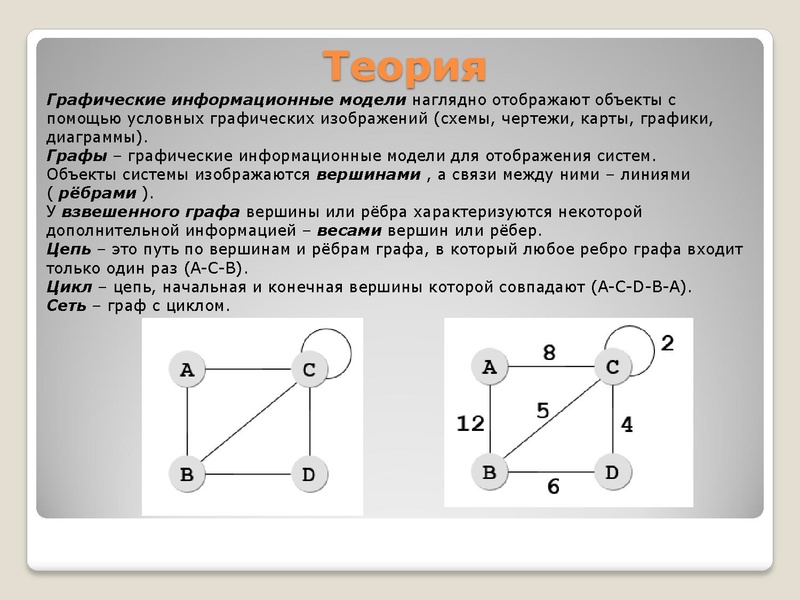 Теория

Графические информационные модели наглядно отображают объекты с помощью условных графических изображений (схемы, чертежи, карты, графики, диаграммы).
Графы – графические информационные модели для отображения систем. Объекты системы изображаются вершинами , а связи между ними – линиями ( рёбрами ).
У взвешенного графа вершины или рёбра характеризуются некоторой дополнительной информацией – весами вершин или рёбер.
Цепь – это путь по вершинам и рёбрам графа, в который любое ребро графа входит только один раз (A-C-B).
Цикл – цепь, начальная и конечная вершины которой совпадают (A-C-D-B-A).
Сеть – граф с циклом.

A C B D

A 8 C 2 12 5 4 B 6 D